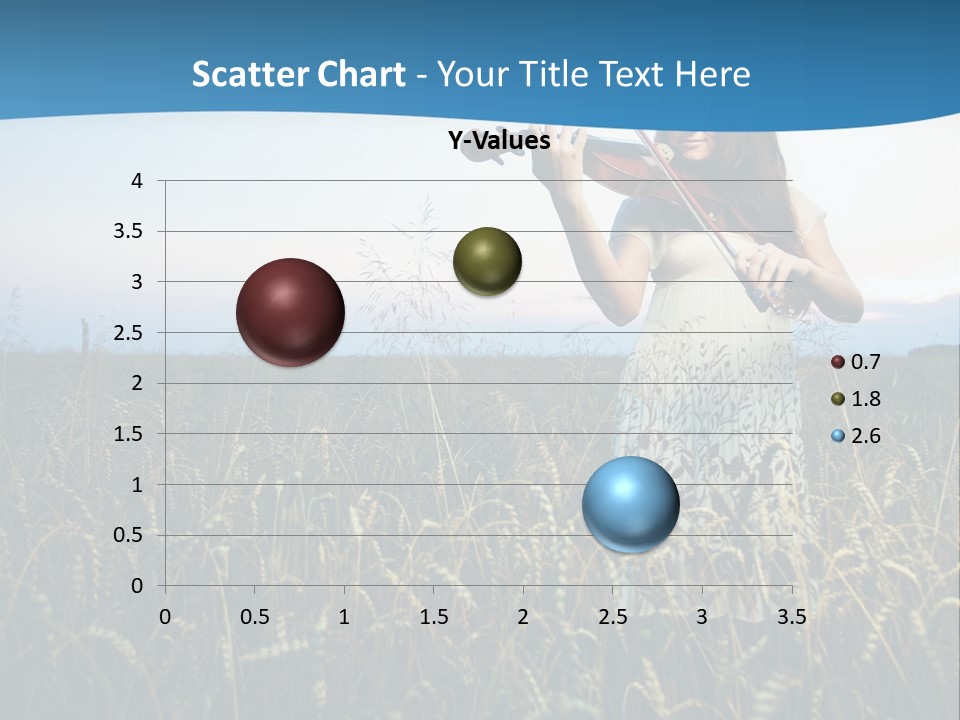 Scatter Chart - Your Title Text Here

Y-Values

4
3.5
3
2.5
2
1.5
1
0.5
0

0 0.5 1 1.5 2 2.5 3 3.5

0.7
1.8
2.6